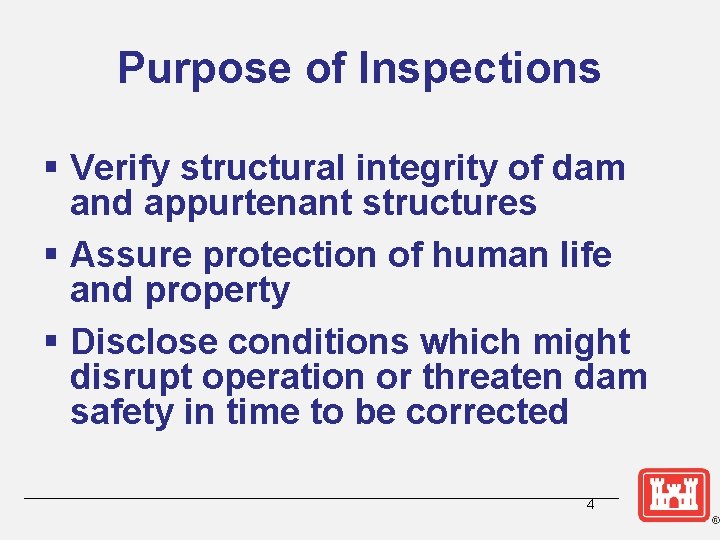 Purpose of Inspections

▪ Verify structural integrity of dam and appurtenant structures

▪ Assure protection of human life and property

▪ Disclose conditions which might disrupt operation or threaten dam safety in time to be corrected

4

®